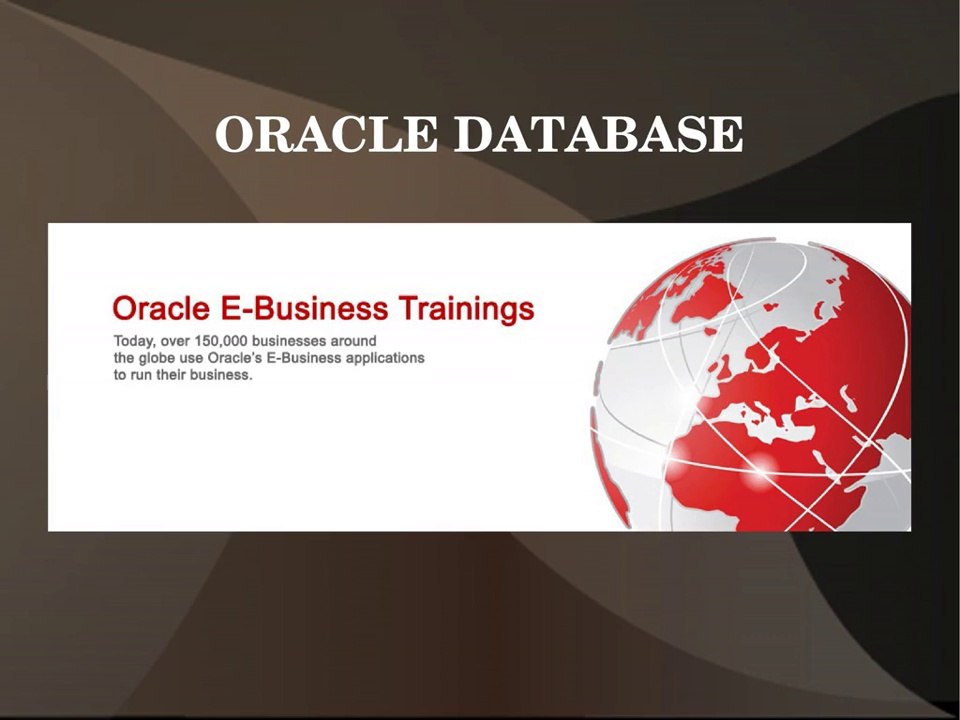 ORACLE DATABASE

Oracle E-Business Trainings

Today, over 150,000 businesses around the globe use Oracle's E-Business applications to run their business.